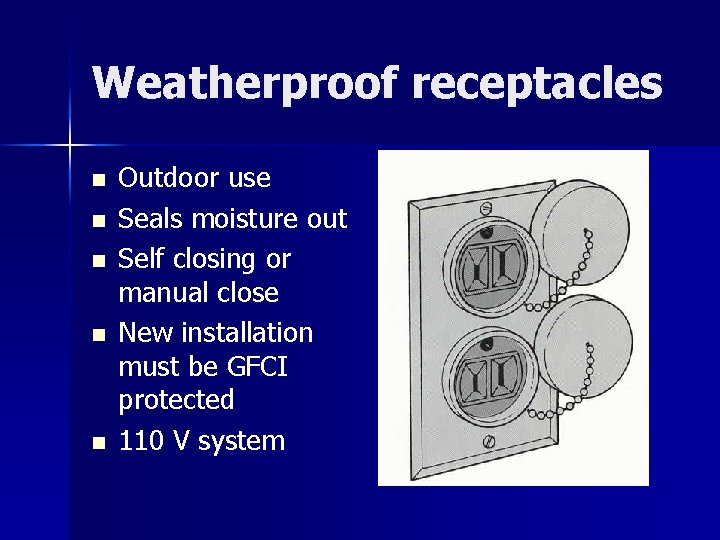 Weatherproof receptacles

- Outdoor use
- Seals moisture out
- Self closing or manual close
- New installation must be GFCI protected
- 110 V system